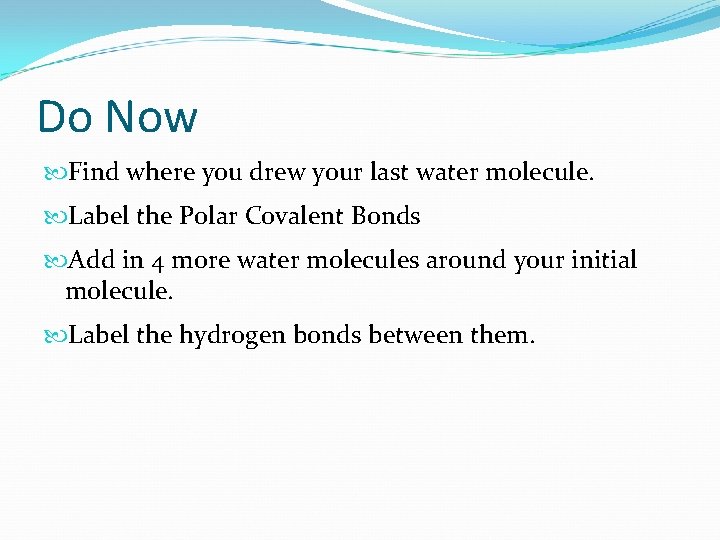 Do Now

Find where you drew your last water molecule.

Label the Polar Covalent Bonds

Add in 4 more water molecules around your initial molecule.

Label the hydrogen bonds between them.